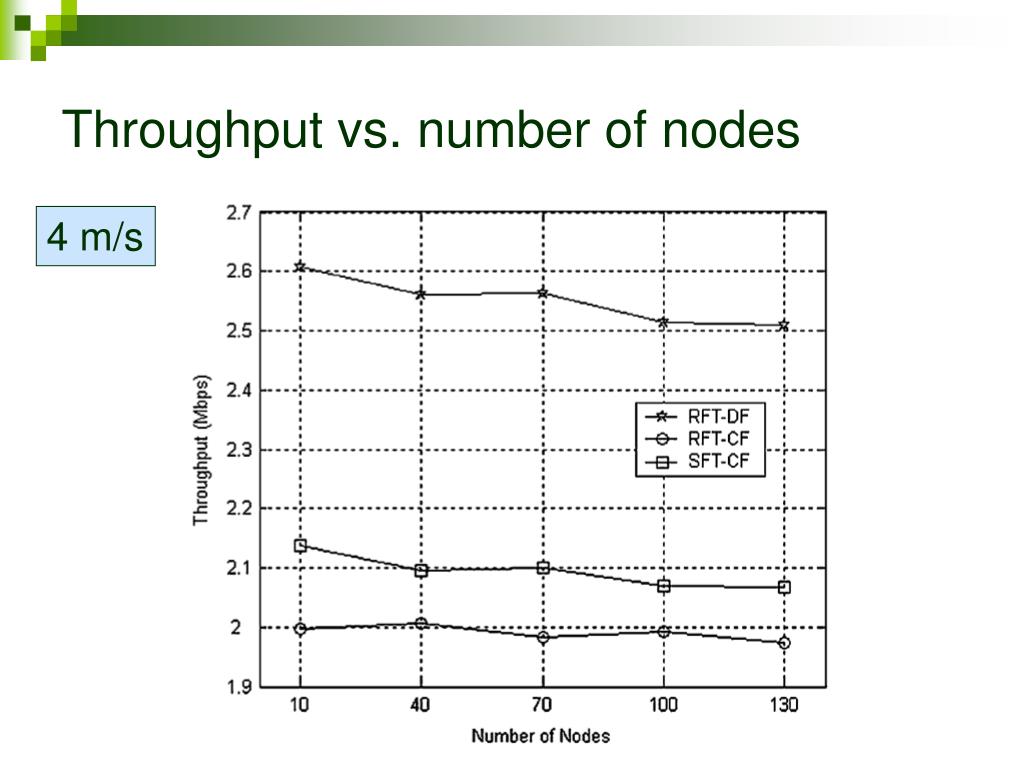 Throughput vs. number of nodes

4 m/s

2.7
2.6
2.5
2.4
2.3
2.2
2.1
2
1.9

Throughput (Mbps)

RFT-DF
RFT-CF
SFT-CF

10
40
70
100
130

Number of Nodes